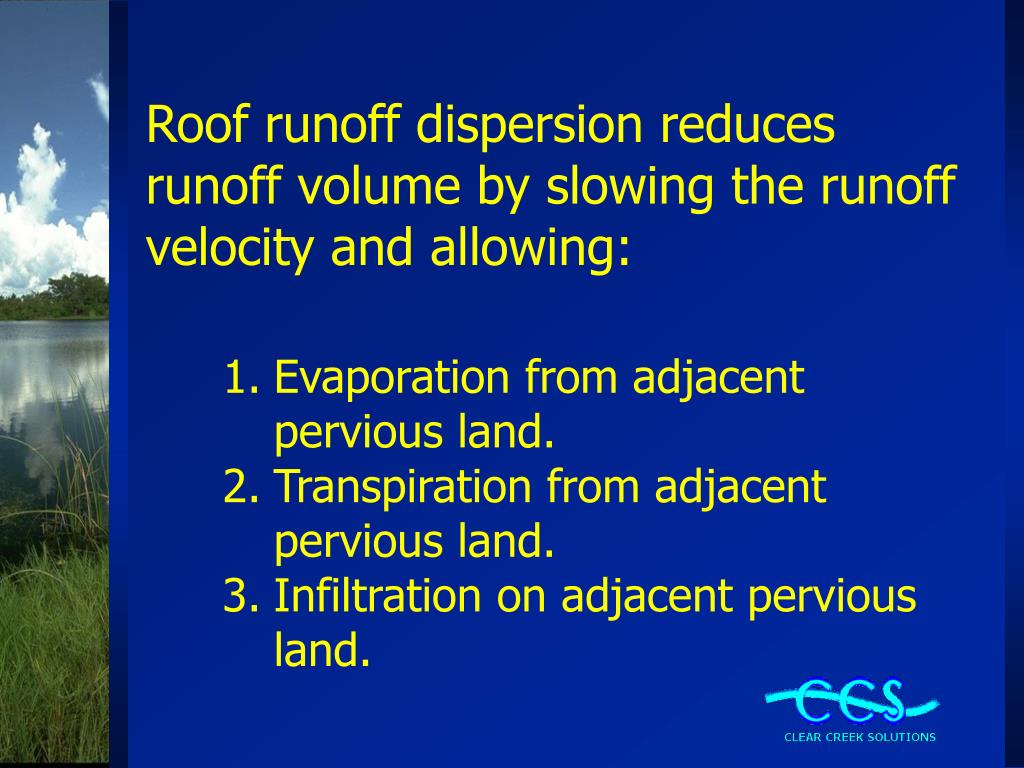 Roof runoff dispersion reduces runoff volume by slowing the runoff velocity and allowing:

1. Evaporation from adjacent pervious land.
2. Transpiration from adjacent pervious land.
3. Infiltration on adjacent pervious land.

CCS
CLEAR CREEK SOLUTIONS